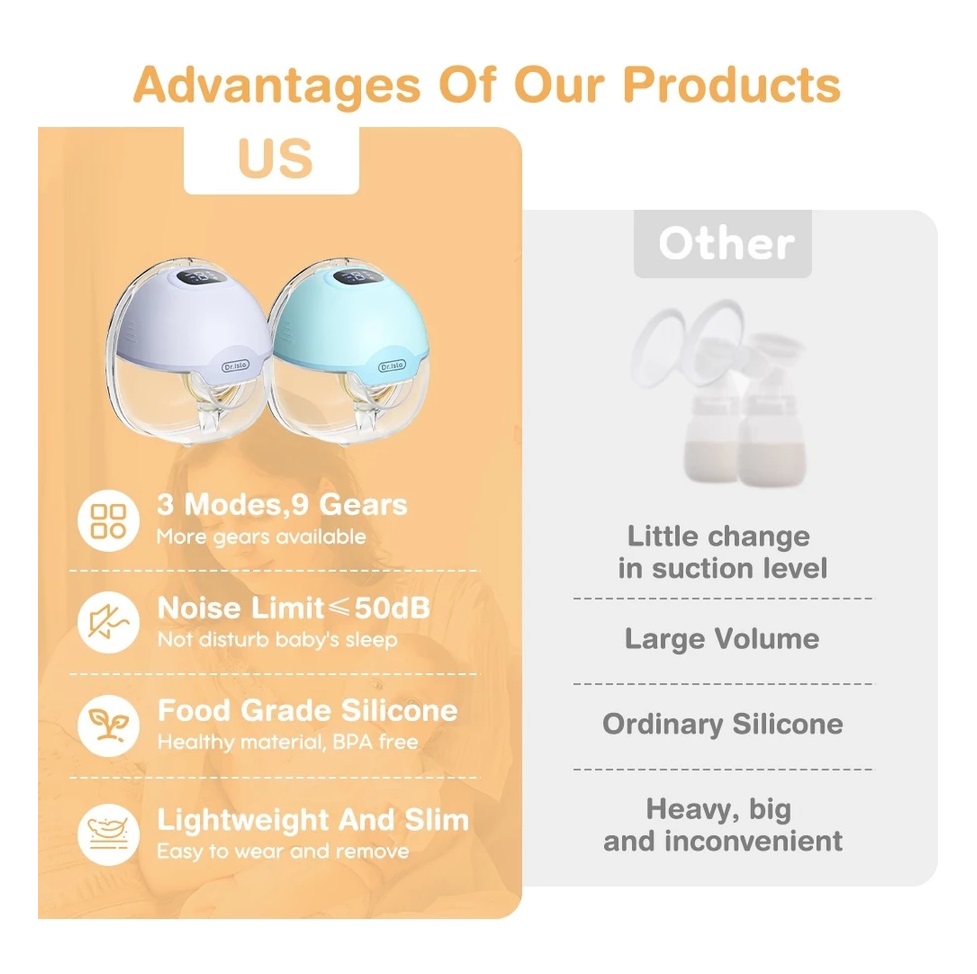 Advantages Of Our Products

US

Dr.isla

Dr.isla

3 Modes,9 Gears
More gears available

Noise Limit$\leqslant$50dB
Not disturb baby's sleep

Food Grade Silicone
Healthy material, BPA free

Lightweight And Slim
Easy to wear and remove

Other

Little change in suction level

Large Volume

Ordinary Silicone

Heavy, big and inconvenient